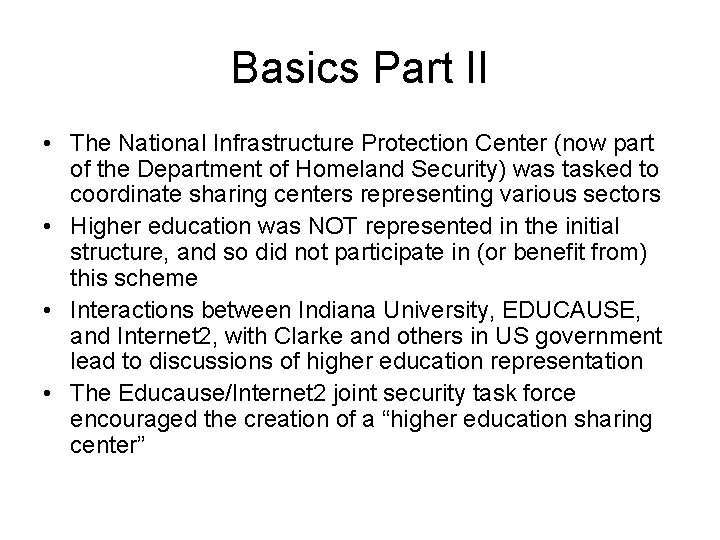 Basics Part II

• The National Infrastructure Protection Center (now part of the Department of Homeland Security) was tasked to coordinate sharing centers representing various sectors
• Higher education was NOT represented in the initial structure, and so did not participate in (or benefit from) this scheme
• Interactions between Indiana University, EDUCAUSE, and Internet2, with Clarke and others in US government lead to discussions of higher education representation
• The Educause/Internet2 joint security task force encouraged the creation of a “higher education sharing center”